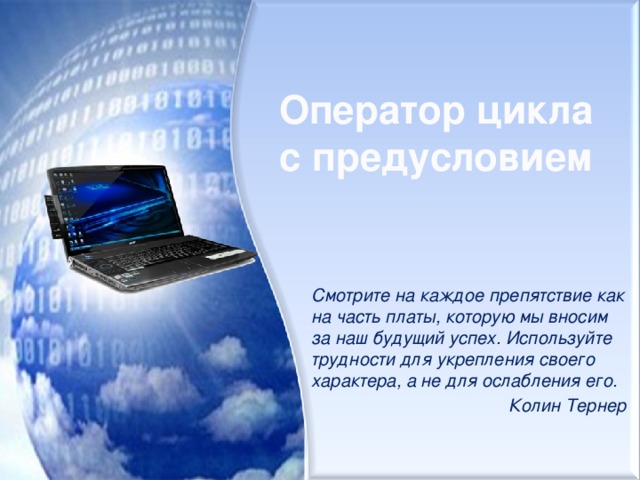 Оператор цикла с предусловием

Смотрите на каждое препятствие как на часть платы, которую мы вносим за наш будущий успех. Используйте трудности для укрепления своего характера, а не для ослабления его.

Колин Тернер